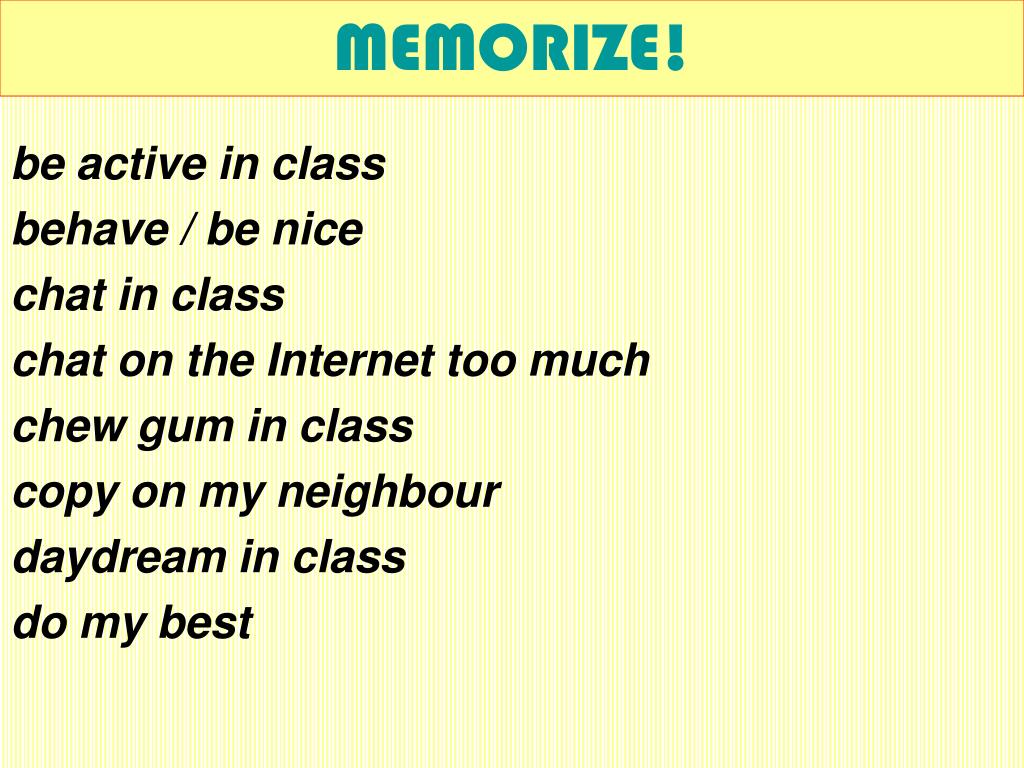 MEMORIZE!

be active in class
behave / be nice
chat in class
chat on the Internet too much
chew gum in class
copy on my neighbour
daydream in class
do my best